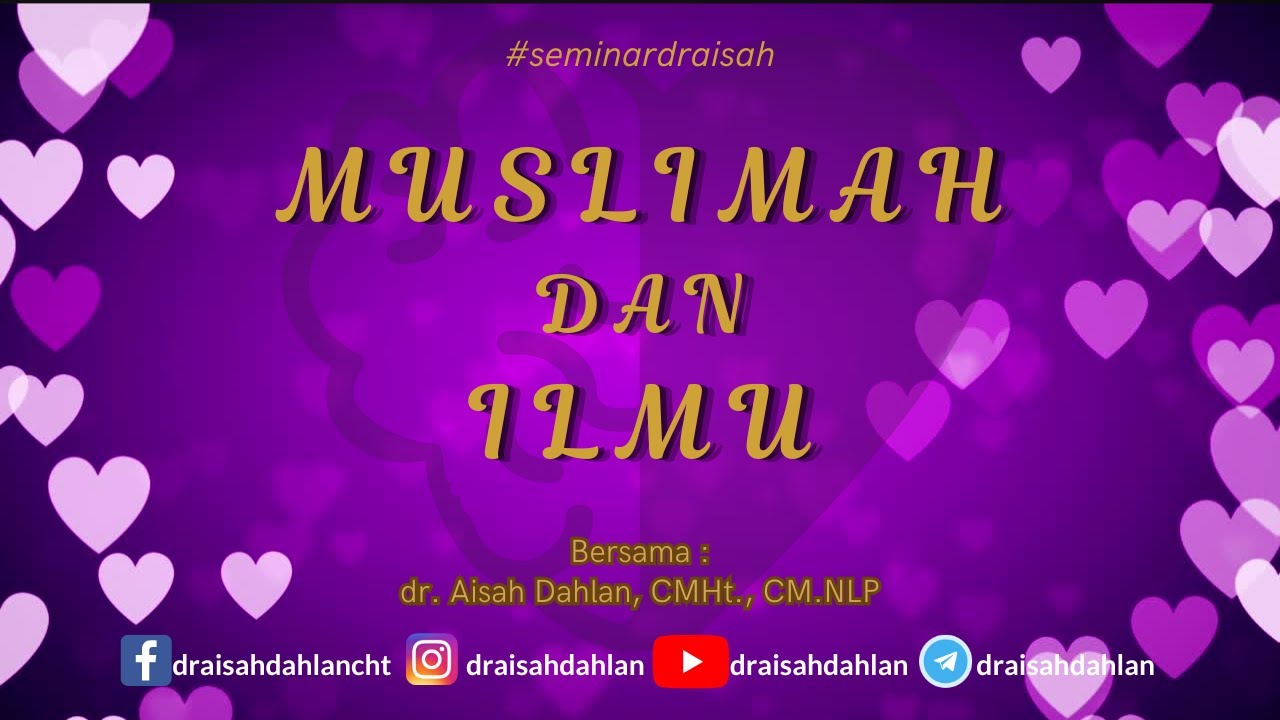 #seminardraisah

MUSLIMAH DAN ILMU

Bersama :
dr. Aisah Dahlan, CMHt., CM.NLP

draisahdahlancht draisahdahlan draisahdahlan draisahdahlan